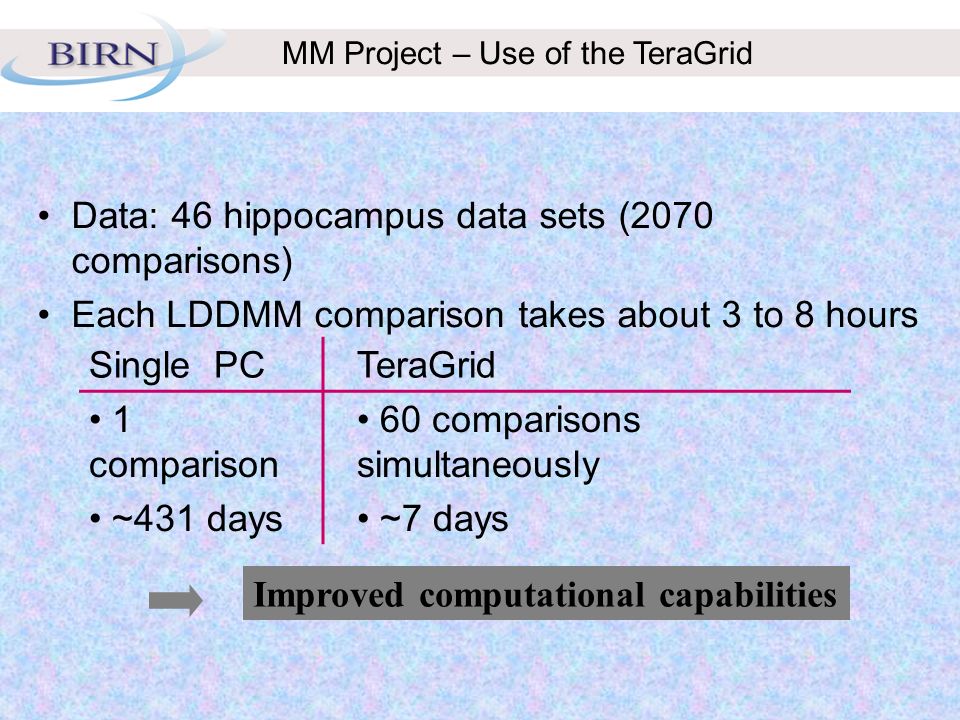 BIRN

MM Project – Use of the TeraGrid

• Data: 46 hippocampus data sets (2070 comparisons)

• Each LDDMM comparison takes about 3 to 8 hours

| Single PC | TeraGrid |
|---|---|
| • 1 comparison | • 60 comparisons simultaneously |
| • ~431 days | • ~7 days |

Improved computational capabilities